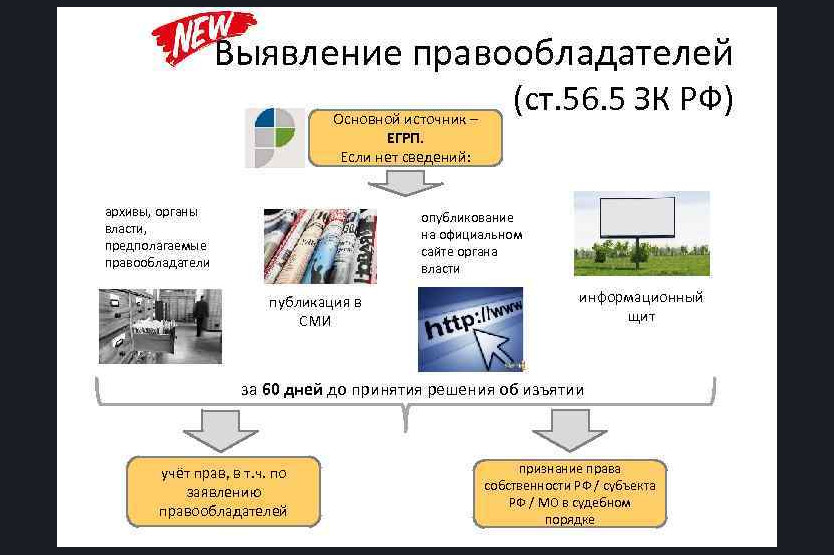 NEW

Выявление правообладателей (ст.56.5 ЗК РФ)

Основной источник – ЕГРП. Если нет сведений:

архивы, органы власти, предполагаемые правообладатели

публикация в СМИ

опубликование на официальном сайте органа власти

http://www

информационный щит

за 60 дней до принятия решения об изъятии

учёт прав, в т.ч. по заявлению правообладателей

признание права собственности РФ / субъекта РФ / МО в судебном порядке